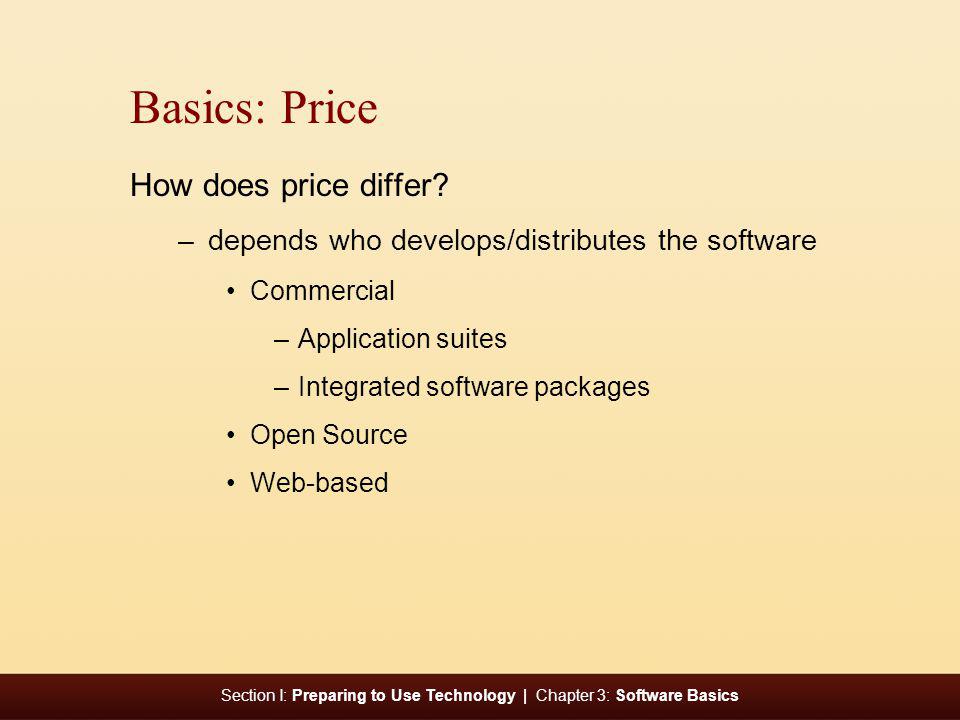 Basics: Price

How does price differ?

– depends who develops/distributes the software

• Commercial

– Application suites

– Integrated software packages

• Open Source

• Web-based

Section I: Preparing to Use Technology | Chapter 3: Software Basics